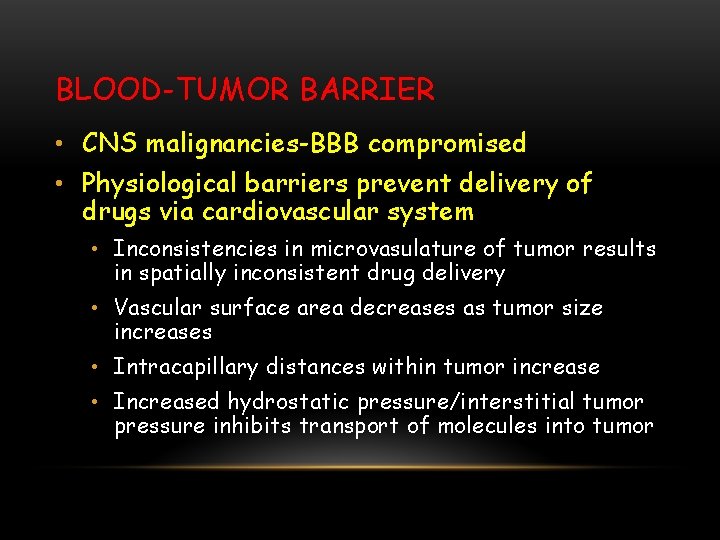 BLOOD-TUMOR BARRIER

• CNS malignancies-BBB compromised
• Physiological barriers prevent delivery of drugs via cardiovascular system
  • Inconsistencies in microvasulature of tumor results in spatially inconsistent drug delivery
  • Vascular surface area decreases as tumor size increases
  • Intracapillary distances within tumor increase
  • Increased hydrostatic pressure/interstitial tumor pressure inhibits transport of molecules into tumor